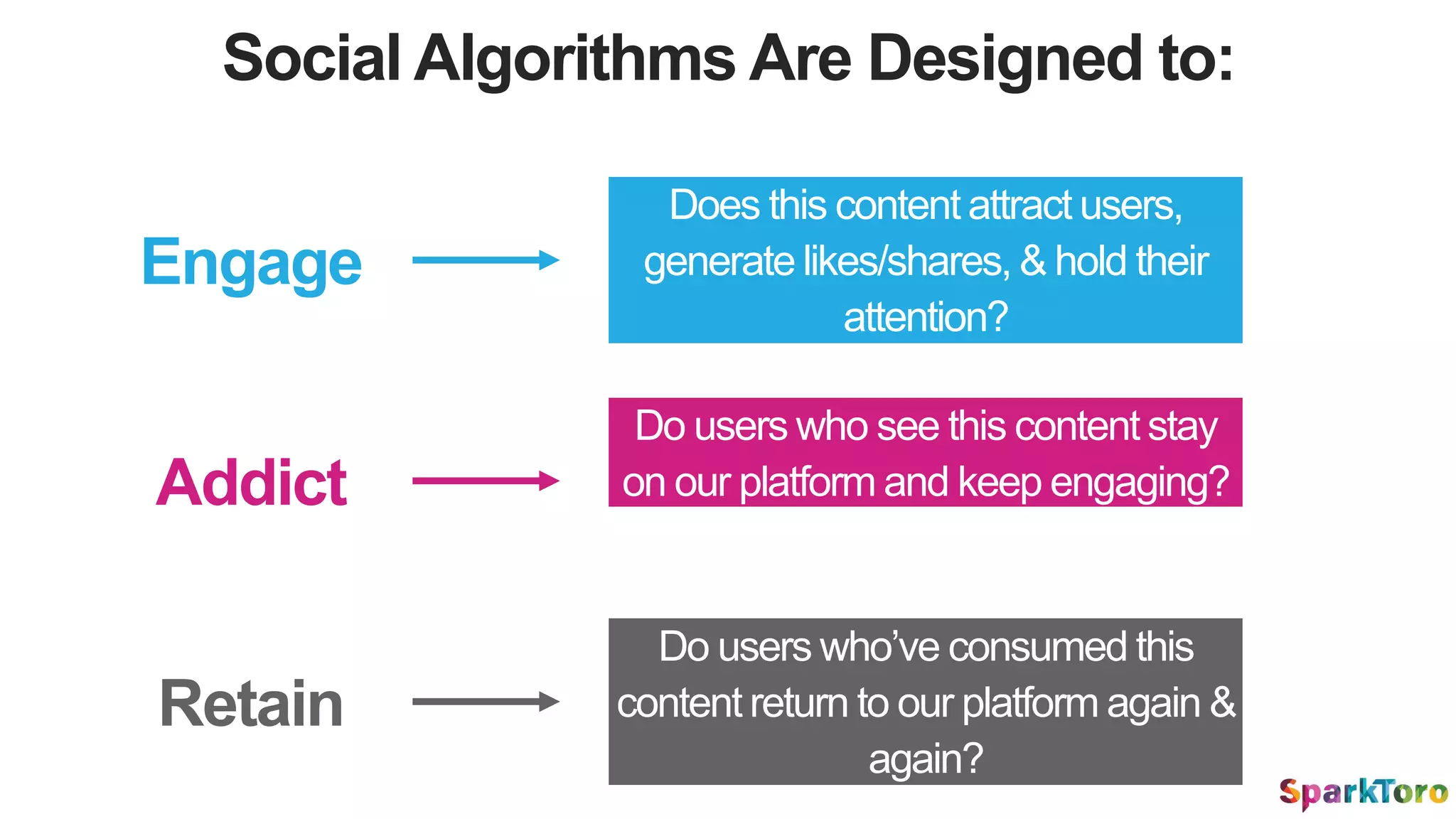 Social Algorithms Are Designed to:

Engage

Does this content attract users, generate likes/shares, & hold their attention?

Addict

Do users who see this content stay on our platform and keep engaging?

Retain

Do users who've consumed this content return to our platform again & again?

SparkToro